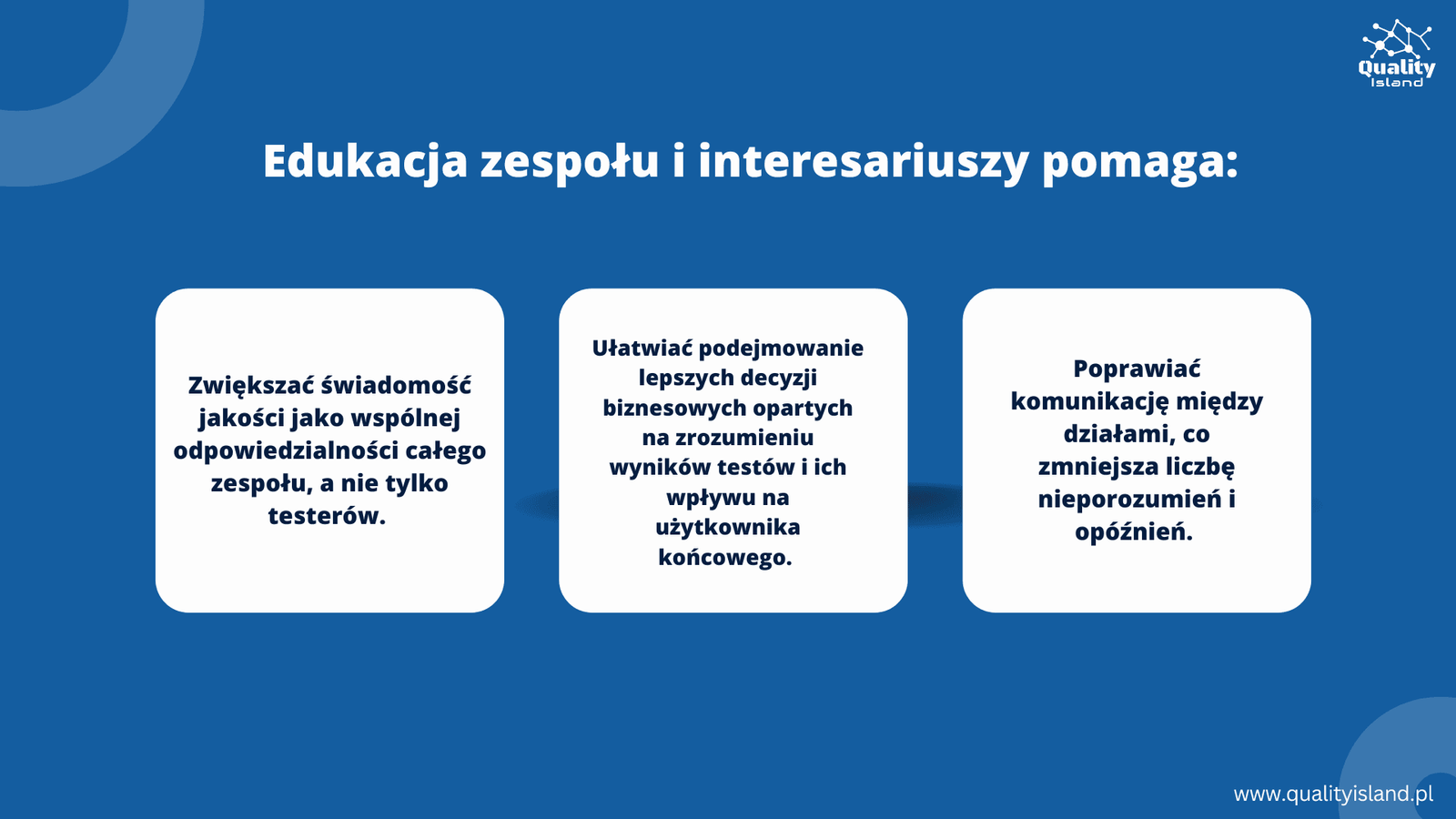 Quality Island

Edukacja zespołu i interesariuszy pomaga:

Zwiększać świadomość jakości jako wspólnej odpowiedzialności całego zespołu, a nie tylko testerów.

Ułatwiać podejmowanie lepszych decyzji biznesowych opartych na zrozumieniu wyników testów i ich wpływu na użytkownika końcowego.

Poprawiać komunikację między działami, co zmniejsza liczbę nieporozumień i opóźnień.

www.qualityisland.pl